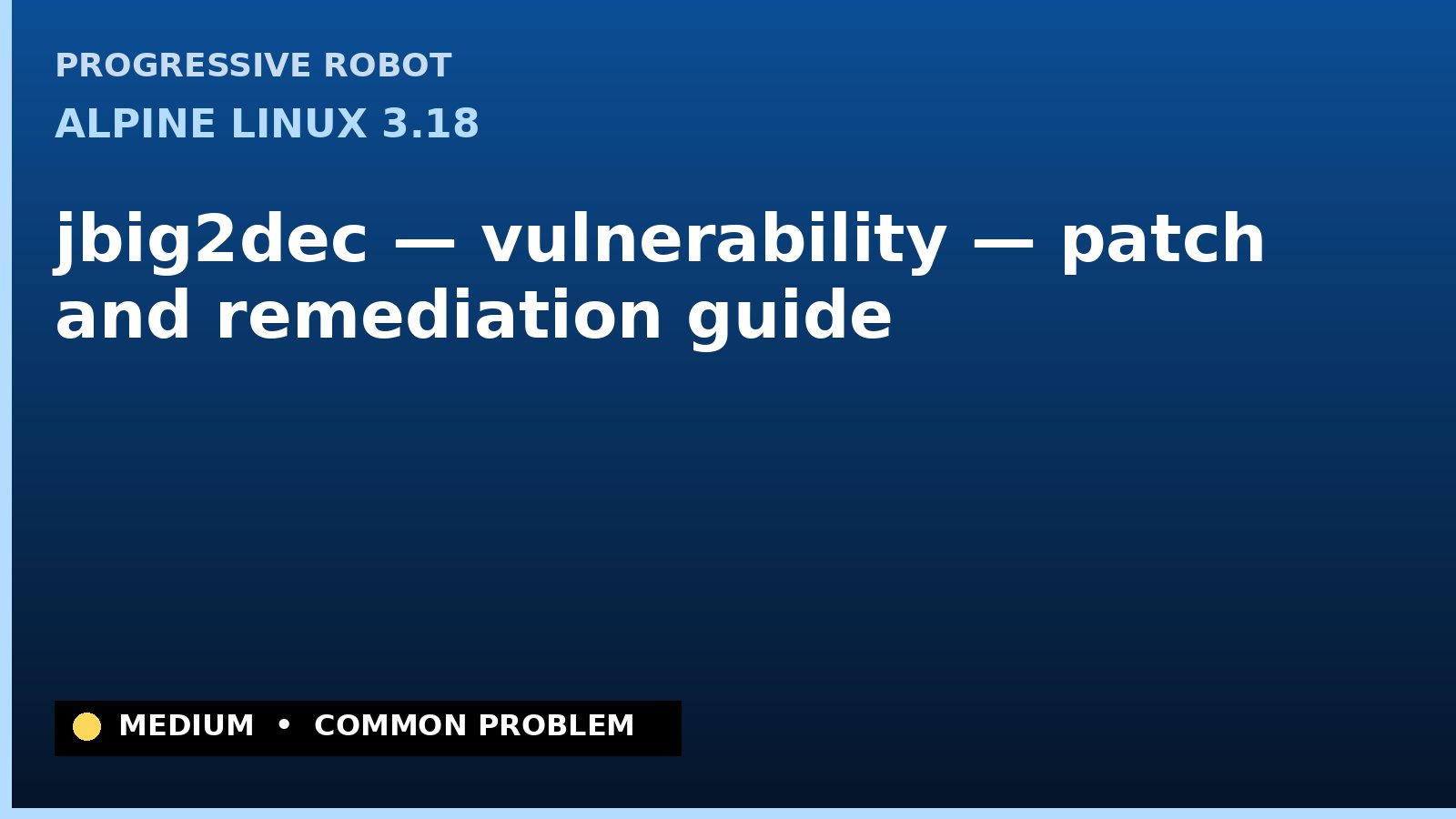 PROGRESSIVE ROBOT

ALPINE LINUX 3.18

jbig2dec — vulnerability — patch and remediation guide

MEDIUM • COMMON PROBLEM